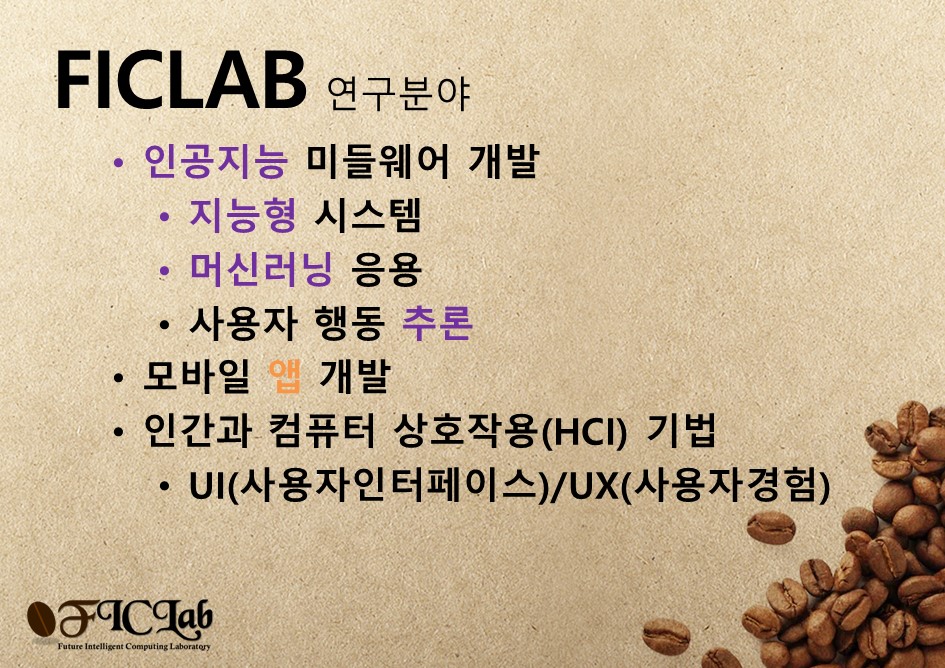 FICLAB 연구분야

• 인공지능 미들웨어 개발
  • 지능형 시스템
  • 머신러닝 응용
  • 사용자 행동 추론
• 모바일 앱 개발
• 인간과 컴퓨터 상호작용(HCI) 기법
  • UI(사용자인터페이스)/UX(사용자경험)

FICLab
Future Intelligent Computing Laboratory